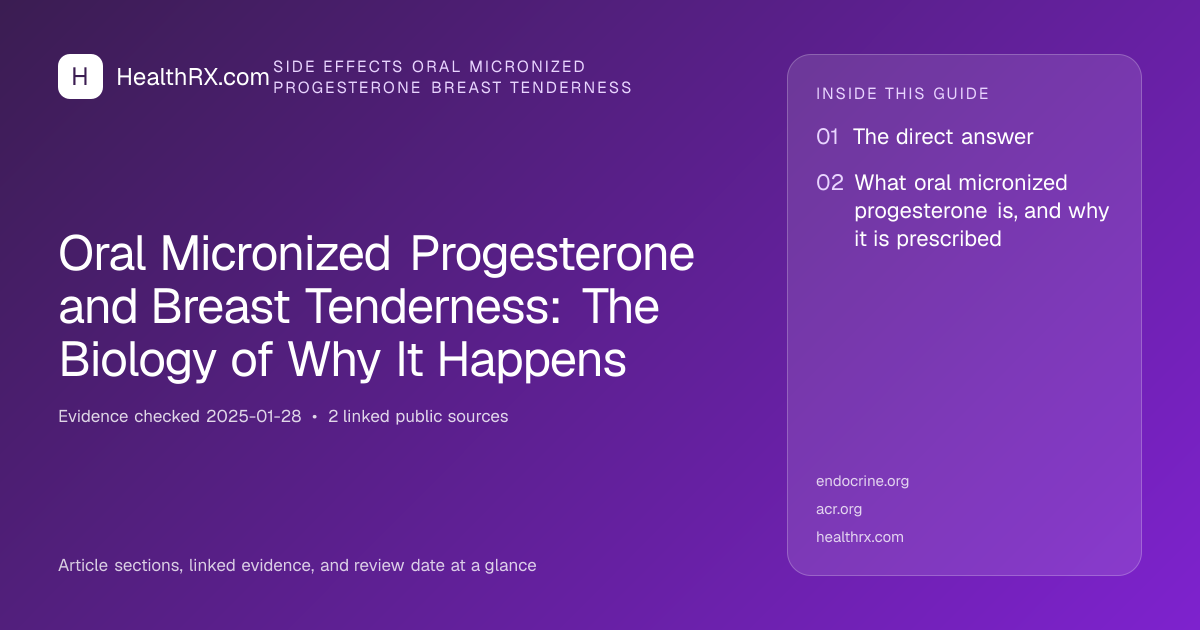 H HealthRX.com

SIDE EFFECTS ORAL MICRONIZED PROGESTERONE BREAST TENDERNESS

Oral Micronized Progesterone and Breast Tenderness: The Biology of Why It Happens

Evidence checked 2025-01-28 • 2 linked public sources

Article sections, linked evidence, and review date at a glance

INSIDE THIS GUIDE

01 The direct answer

02 What oral micronized progesterone is, and why it is prescribed

endocrine.org

acr.org

healthrx.com